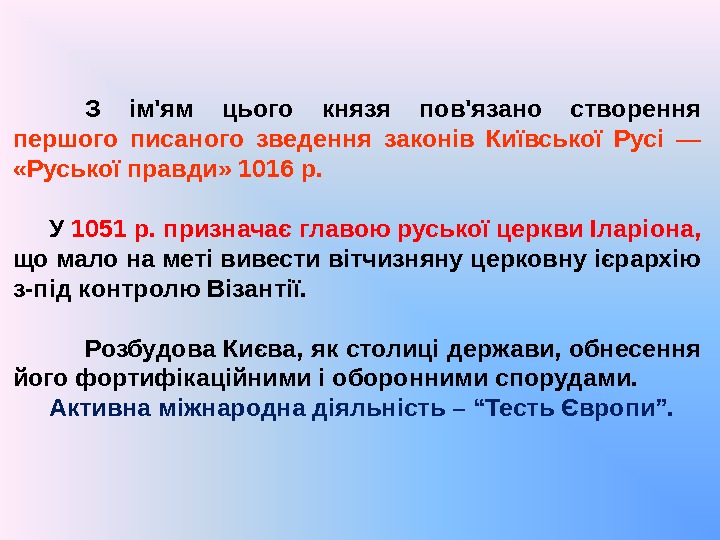 З ім'ям цього князя пов'язано створення першого писаного зведення законів Київської Русі — «Руської правди» 1016 р.

У 1051 р. призначає главою руської церкви Іларіона, що мало на меті вивести вітчизняну церковну ієрархію з-під контролю Візантії.

Розбудова Києва, як столиці держави, обнесення його фортифікаційними і оборонними спорудами.
Активна міжнародна діяльність – “Тесть Європи”.